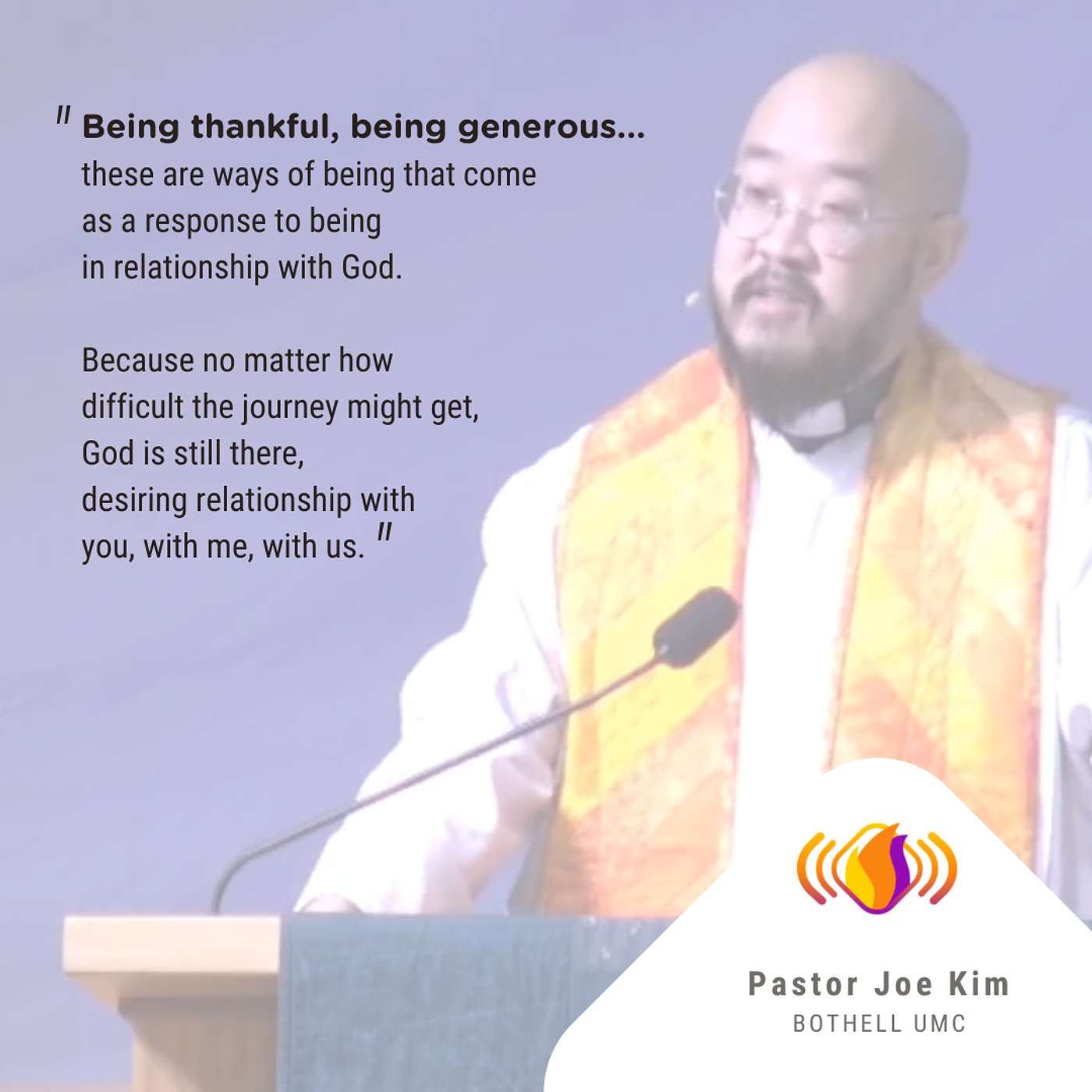 " Being thankful, being generous... these are ways of being that come as a response to being in relationship with God.

Because no matter how difficult the journey might get, God is still there, desiring relationship with you, with me, with us. "

Pastor Joe Kim
BOTHELL UMC